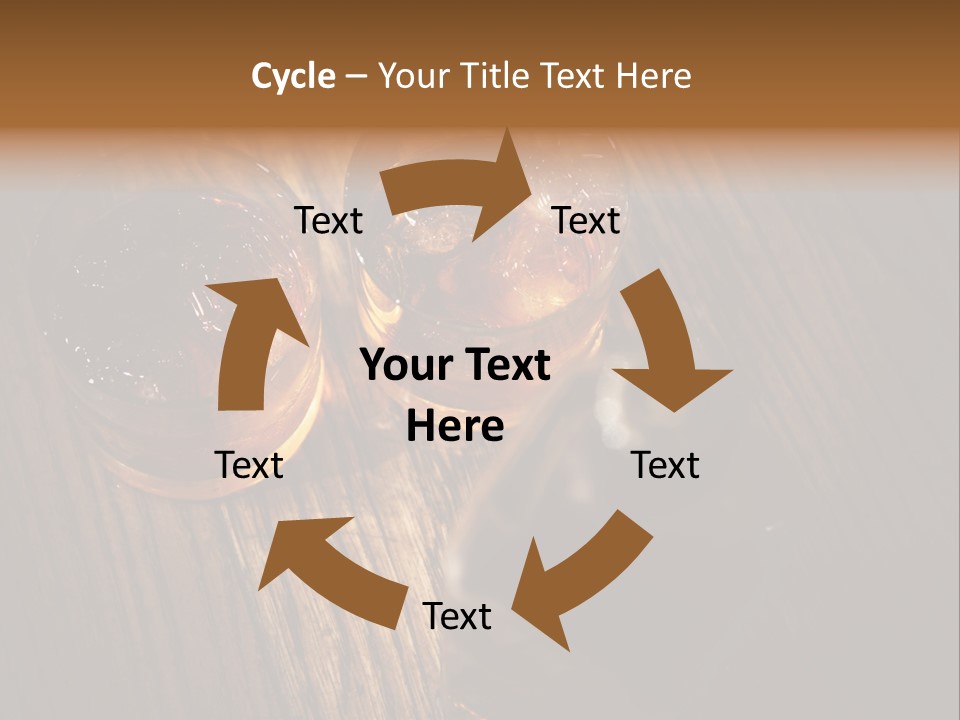 Cycle – Your Title Text Here

Text

Text

Your Text Here

Text

Text

Text